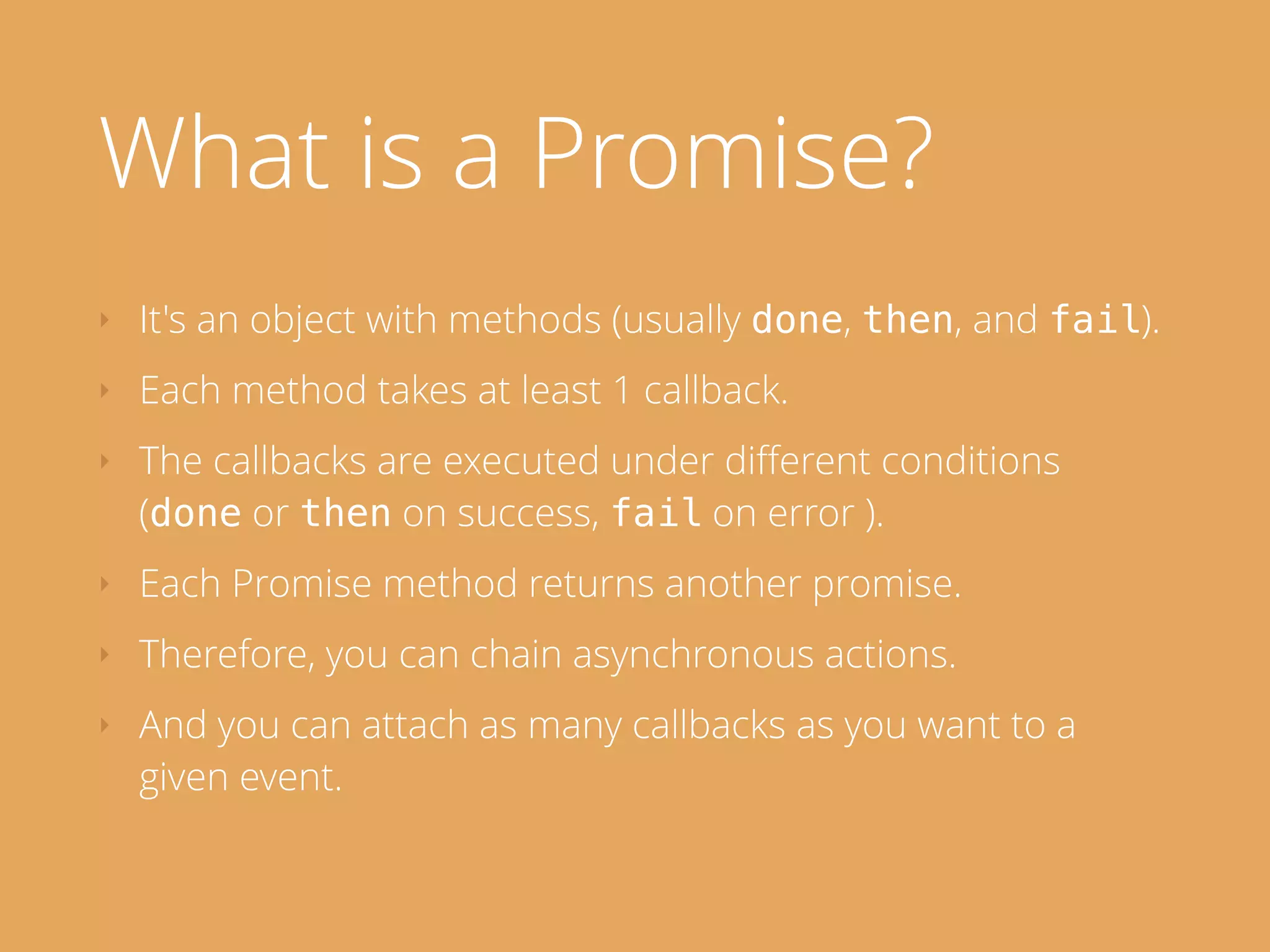 What is a Promise?

It's an object with methods (usually done, then, and fail).

Each method takes at least 1 callback.

The callbacks are executed under different conditions (done or then on success, fail on error ).

Each Promise method returns another promise.

Therefore, you can chain asynchronous actions.

And you can attach as many callbacks as you want to a given event.